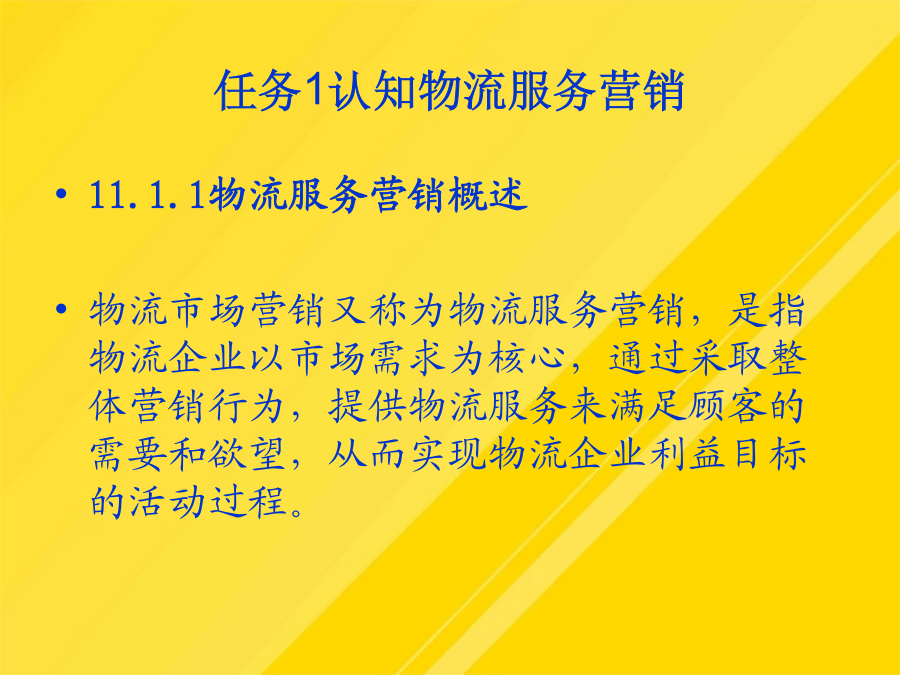 任务1认知物流服务营销

• 11.1.1物流服务营销概述

• 物流市场营销又称为物流服务营销，是指物流企业以市场需求为核心，通过采取整体营销行为，提供物流服务来满足顾客的需要和欲望，从而实现物流企业利益目标的活动过程。